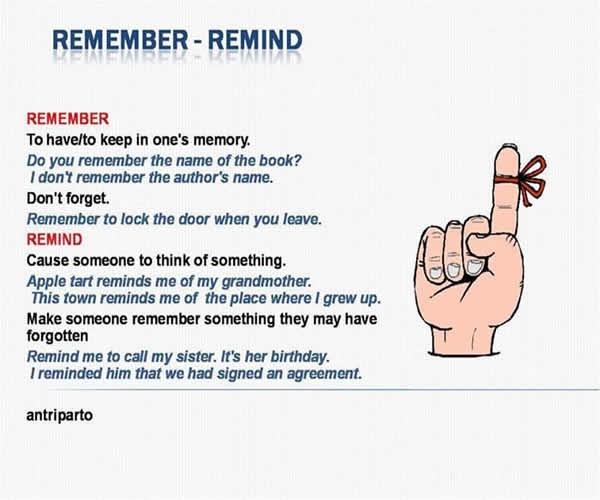 REMEMBER - REMIND

REMEMBER
To have/to keep in one's memory.
Do you remember the name of the book?
I don't remember the author's name.
Don't forget.
Remember to lock the door when you leave.
REMIND
Cause someone to think of something.
Apple tart reminds me of my grandmother.
This town reminds me of the place where I grew up.
Make someone remember something they may have forgotten
Remind me to call my sister. It's her birthday.
I reminded him that we had signed an agreement.

antriparto